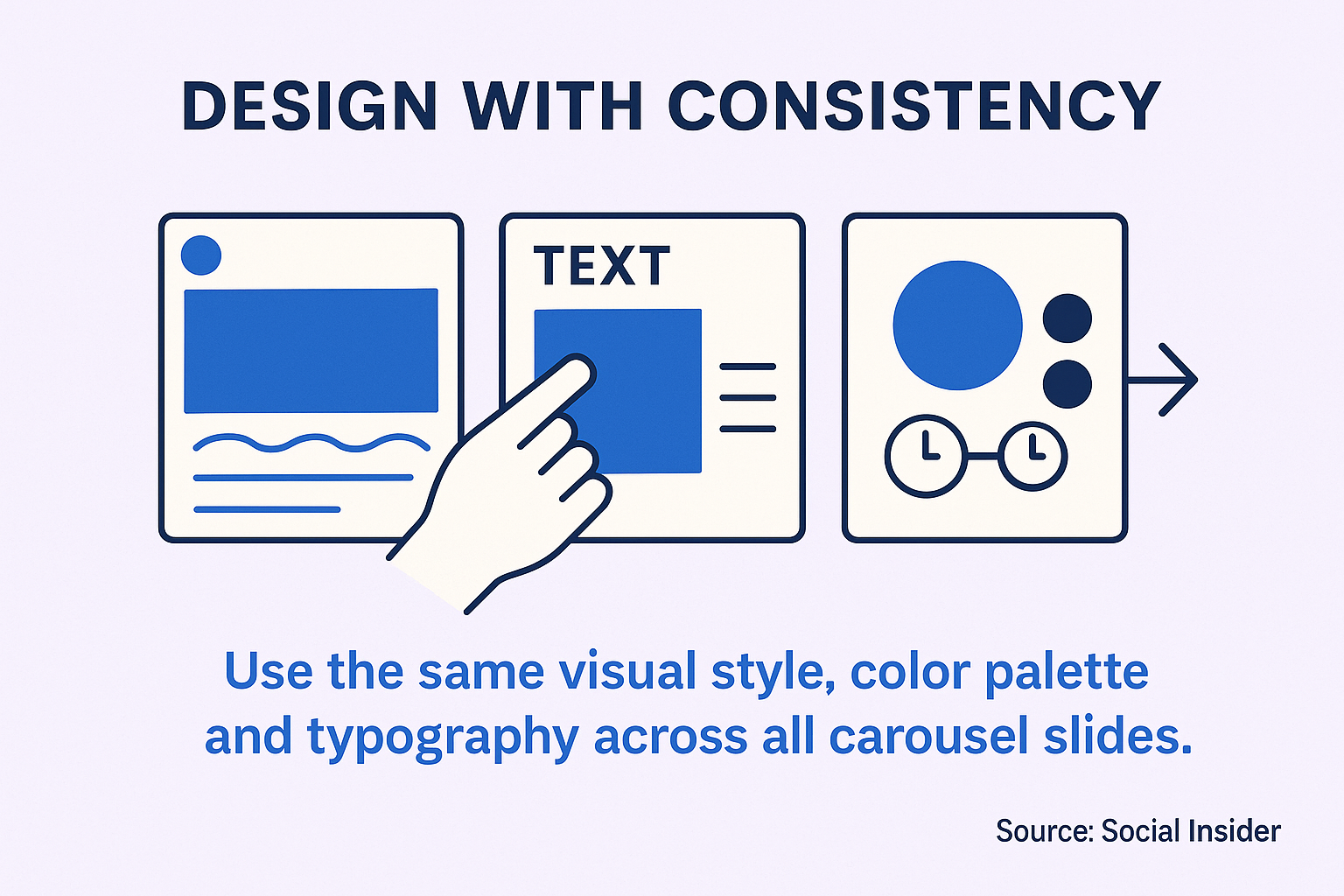 DESIGN WITH CONSISTENCY

TEXT

Use the same visual style, color palette and typography across all carousel slides.

Source: Social Insider